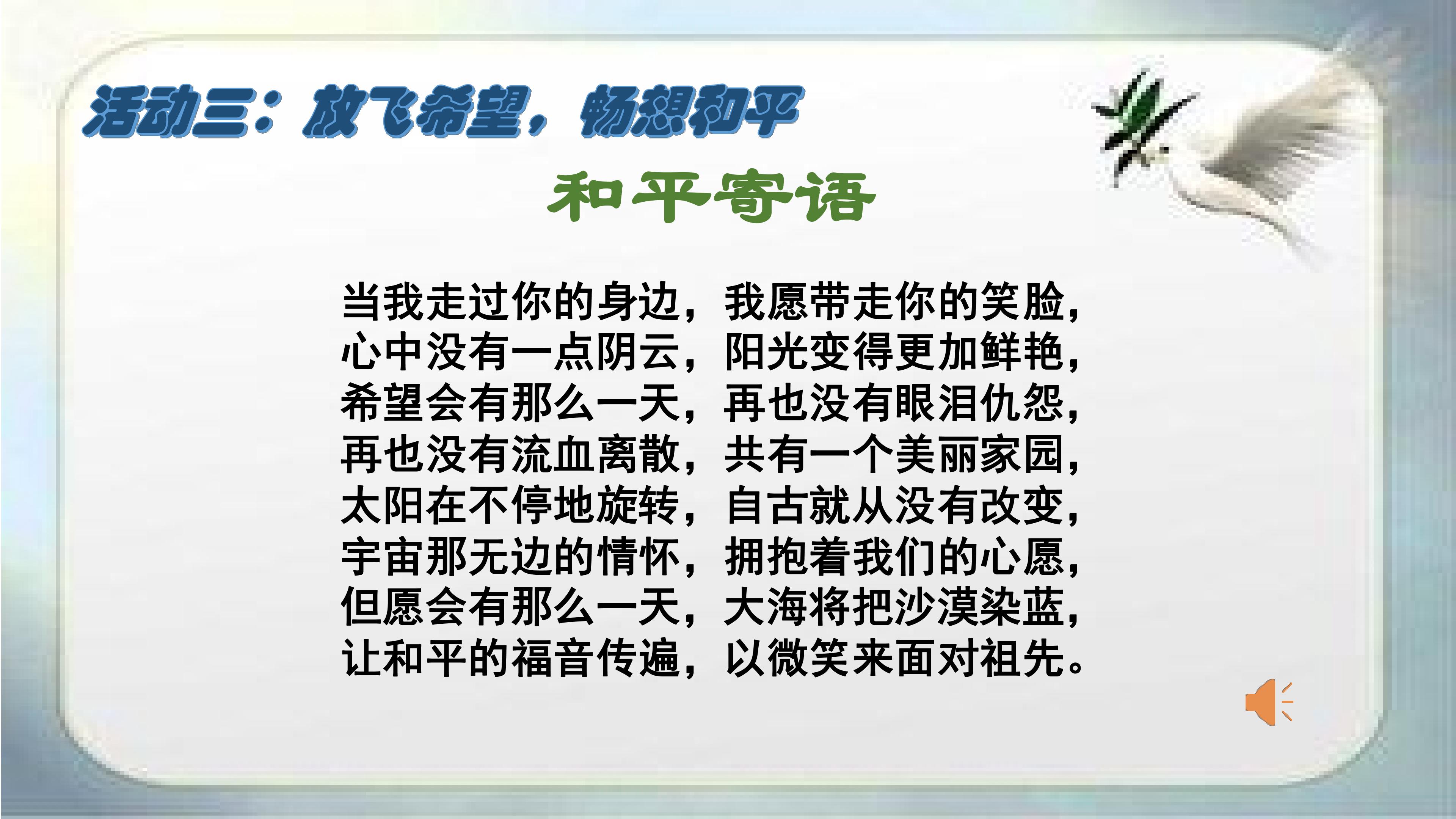 活动三：放飞希望，畅想和平

和平寄语

当我走过你的身边，我愿带走你的笑脸，
心中没有一点阴云，阳光变得更加鲜艳，
希望会有那么一天，再也没有眼泪仇怨，
再也没有流血离散，共有一个美丽家园，
太阳在不停地旋转，自古就从没有改变，
宇宙那无边的情怀，拥抱着我们的心愿，
但愿会有那么一天，大海将把沙漠染蓝，
让和平的福音传遍，以微笑来面对祖先。